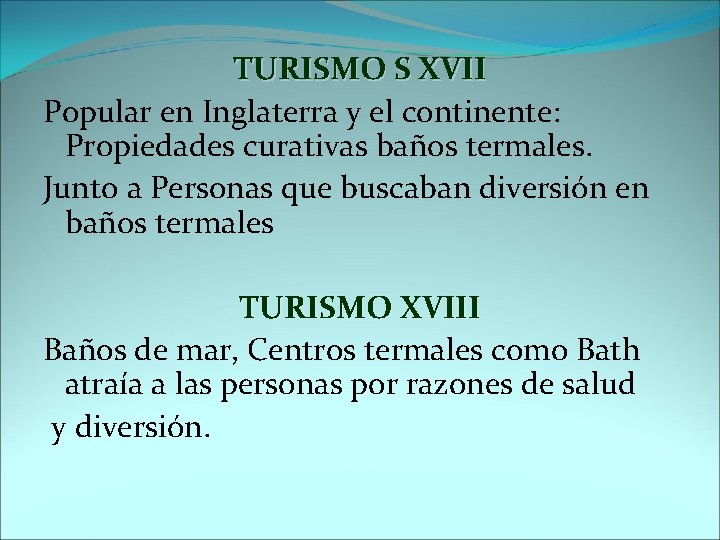 TURISMO S XVII

Popular en Inglaterra y el continente: Propiedades curativas baños termales.

Junto a Personas que buscaban diversión en baños termales

TURISMO XVIII

Baños de mar, Centros termales como Bath atraía a las personas por razones de salud
y diversión.